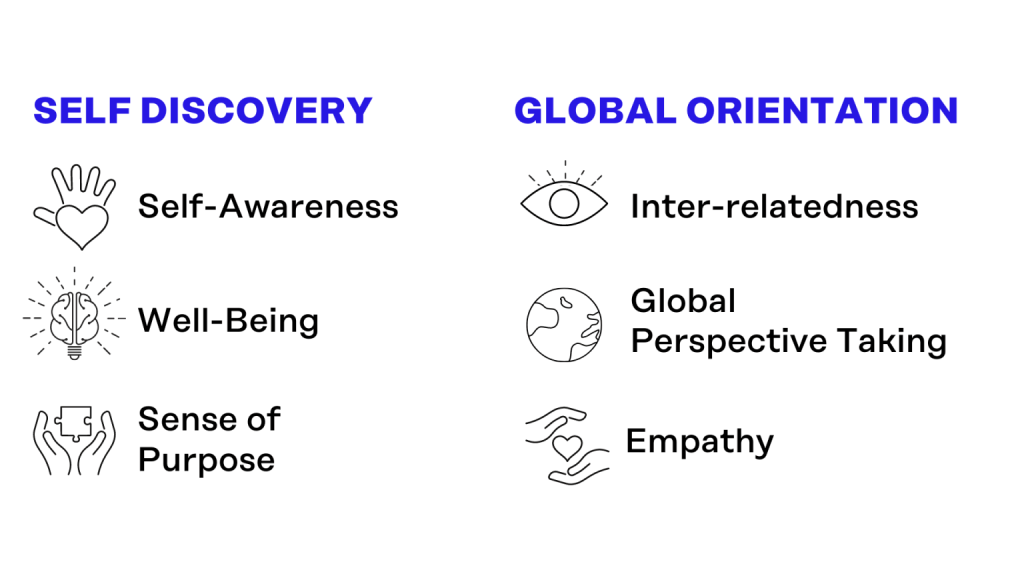 SELF DISCOVERY

Self-Awareness

Well-Being

Sense of Purpose

GLOBAL ORIENTATION

Inter-relatedness

Global Perspective Taking

Empathy